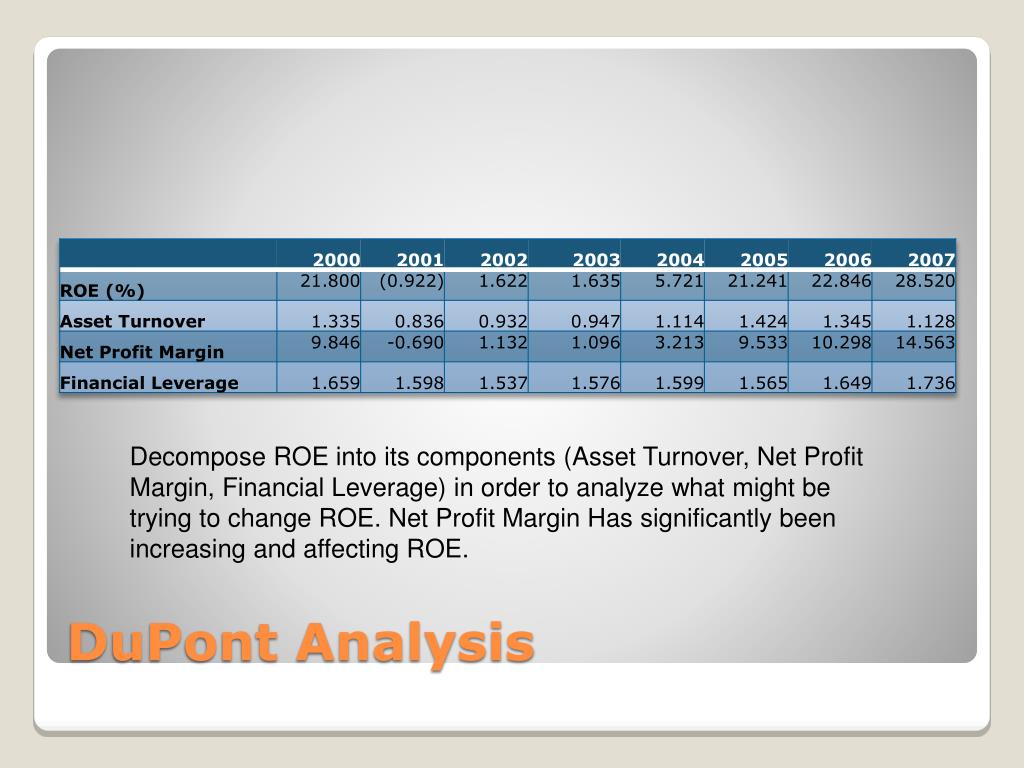 | | 2000 | 2001 | 2002 | 2003 | 2004 | 2005 | 2006 | 2007 |
|---|---|---|---|---|---|---|---|---|
| ROE (%) | 21.800 | (0.922) | 1.622 | 1.635 | 5.721 | 21.241 | 22.846 | 28.520 |
| Asset Turnover | 1.335 | 0.836 | 0.932 | 0.947 | 1.114 | 1.424 | 1.345 | 1.128 |
| Net Profit Margin | 9.846 | -0.690 | 1.132 | 1.096 | 3.213 | 9.533 | 10.298 | 14.563 |
| Financial Leverage | 1.659 | 1.598 | 1.537 | 1.576 | 1.599 | 1.565 | 1.649 | 1.736 |

Decompose ROE into its components (Asset Turnover, Net Profit Margin, Financial Leverage) in order to analyze what might be trying to change ROE. Net Profit Margin Has significantly been increasing and affecting ROE.

DuPont Analysis